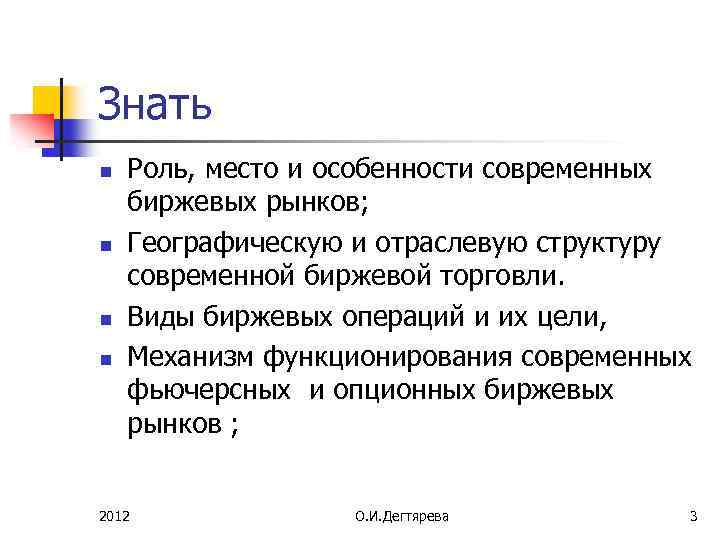 Знать

- Роль, место и особенности современных биржевых рынков;
- Географическую и отраслевую структуру современной биржевой торговли.
- Виды биржевых операций и их цели,
- Механизм функционирования современных фьючерсных и опционных биржевых рынков ;

2012

О.И.Дегтярева

3